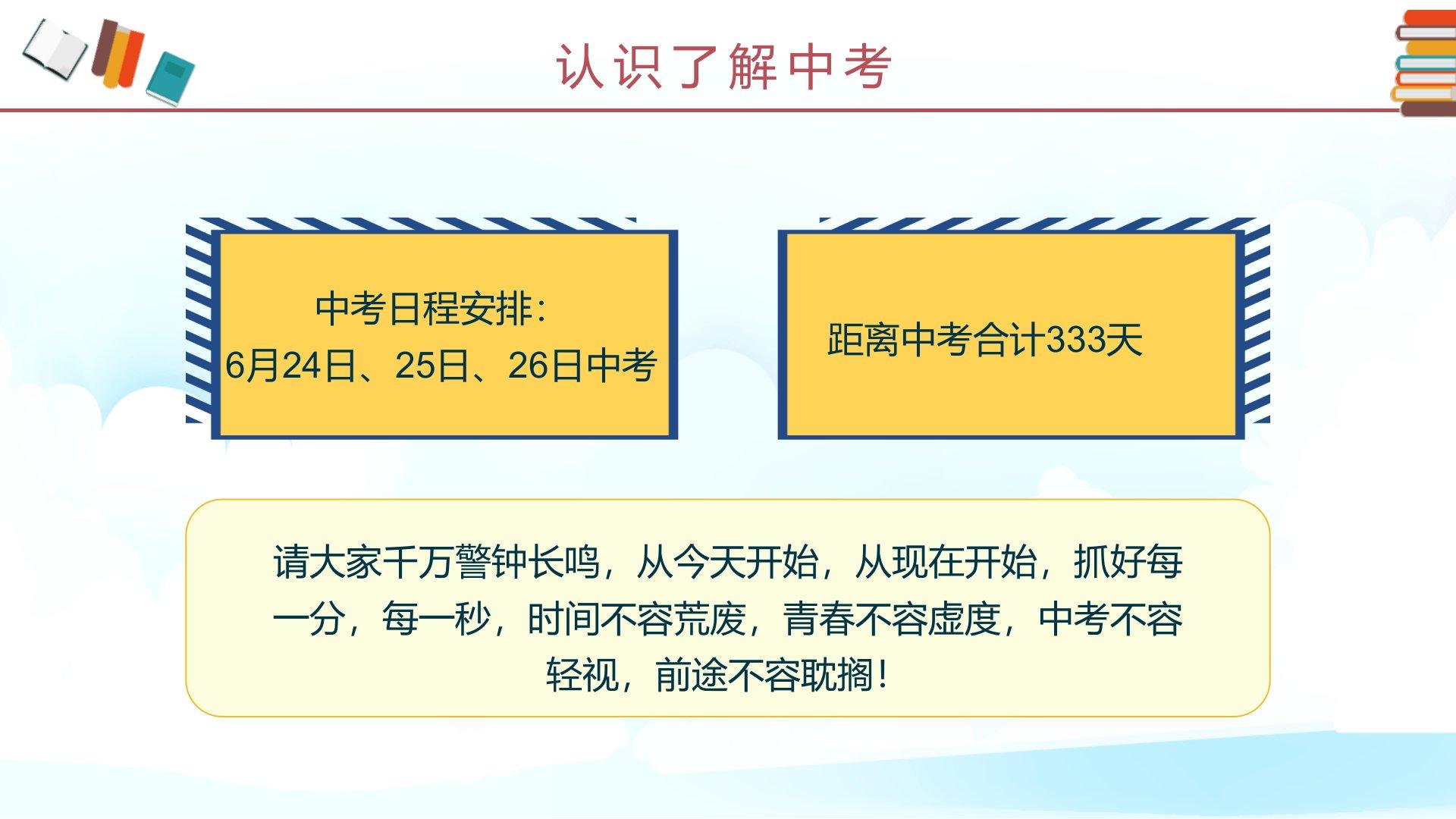 认识了解中考

中考日程安排：
6月24日、25日、26日中考

距离中考合计333天

请大家千万警钟长鸣，从今天开始，从现在开始，抓好每一分，每一秒，时间不容荒废，青春不容虚度，中考不容轻视，前途不容耽搁！